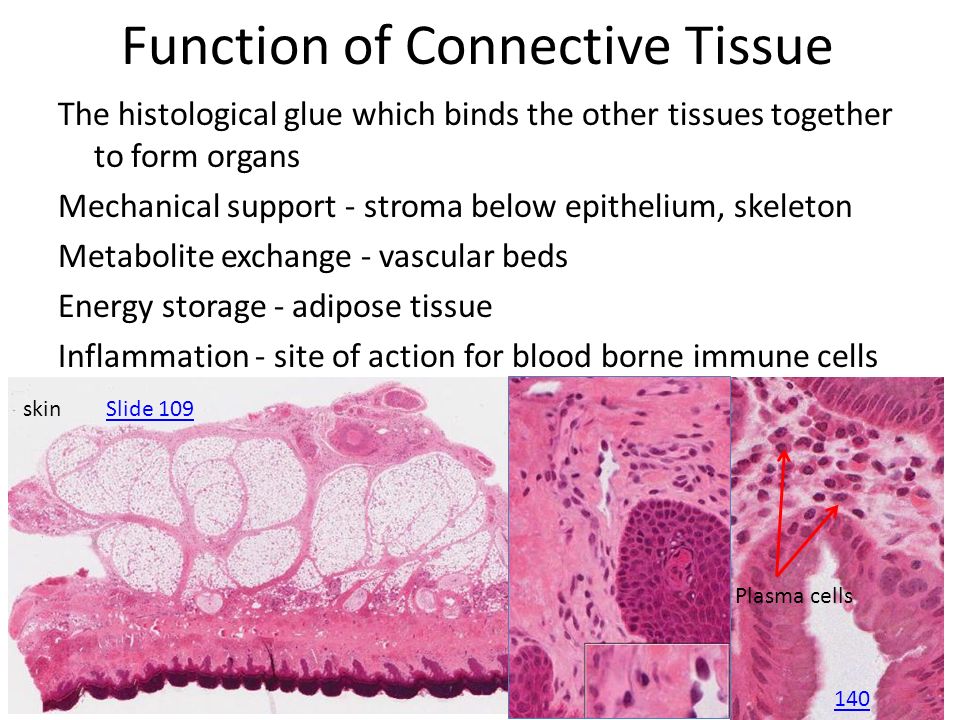 Function of Connective Tissue

The histological glue which binds the other tissues together to form organs

Mechanical support - stroma below epithelium, skeleton

Metabolite exchange - vascular beds

Energy storage - adipose tissue

Inflammation - site of action for blood borne immune cells

skin Slide 109

Plasma cells

140